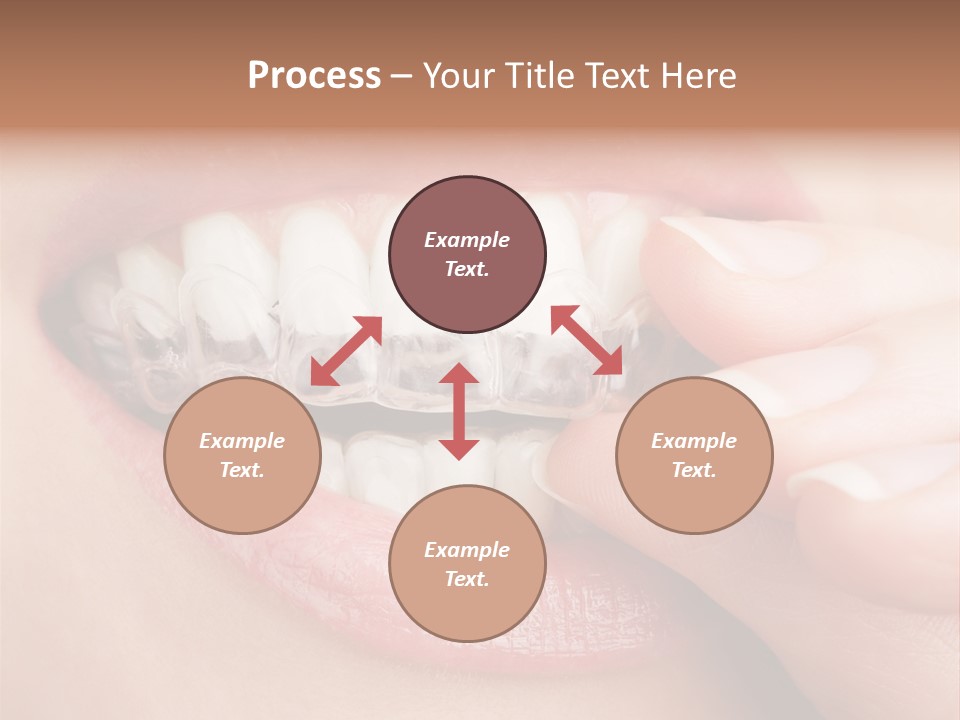 Process – Your Title Text Here

Example Text.

Example Text.

Example Text.

Example Text.